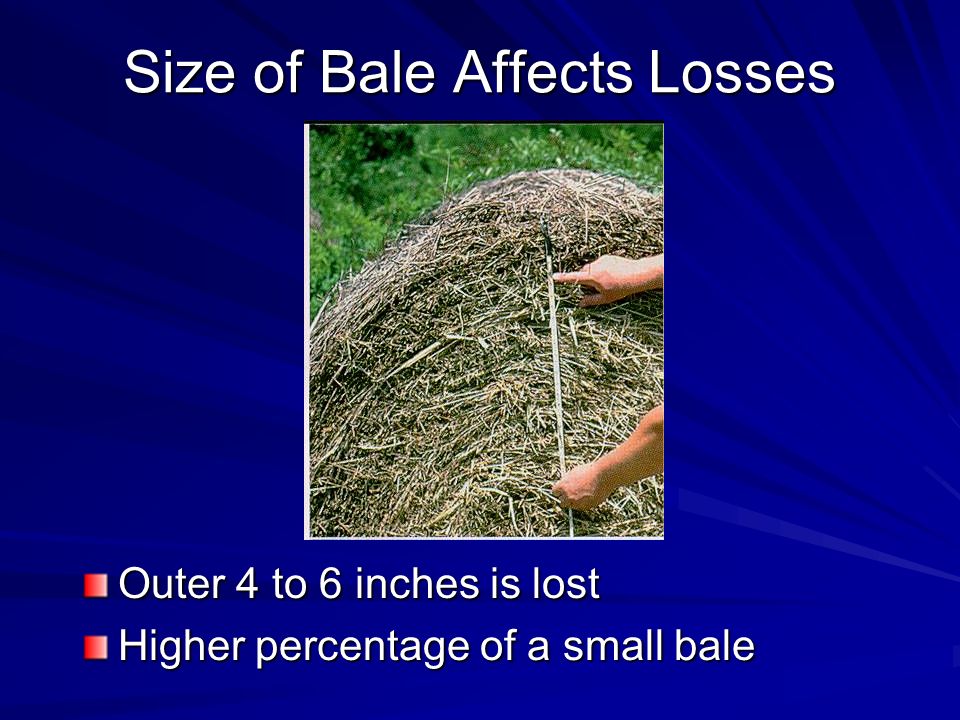 Size of Bale Affects Losses

Outer 4 to 6 inches is lost

Higher percentage of a small bale